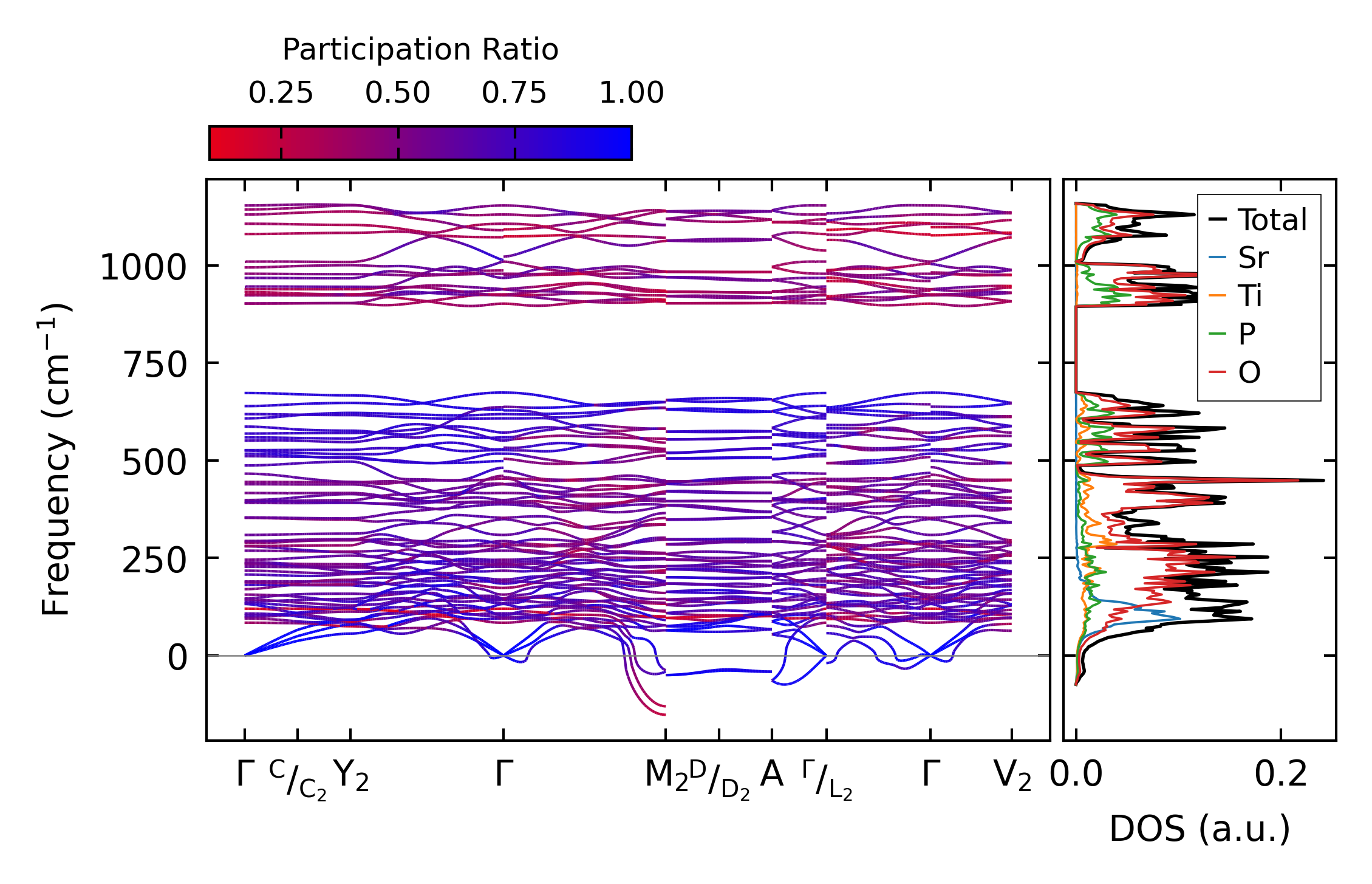 Participation Ratio

0.25 0.50 0.75 1.00

Frequency ($cm^{-1}$)

1000
750
500
250
0

$\Gamma$ $^{C}/_{C_2}$ $Y_2$ $\Gamma$ $M_2$ $^{D}/_{D_2}$ A $^{\Gamma}/_{L_2}$ $\Gamma$ $V_2$

Total
Sr
Ti
P
O

0.0 0.2

DOS (a.u.)